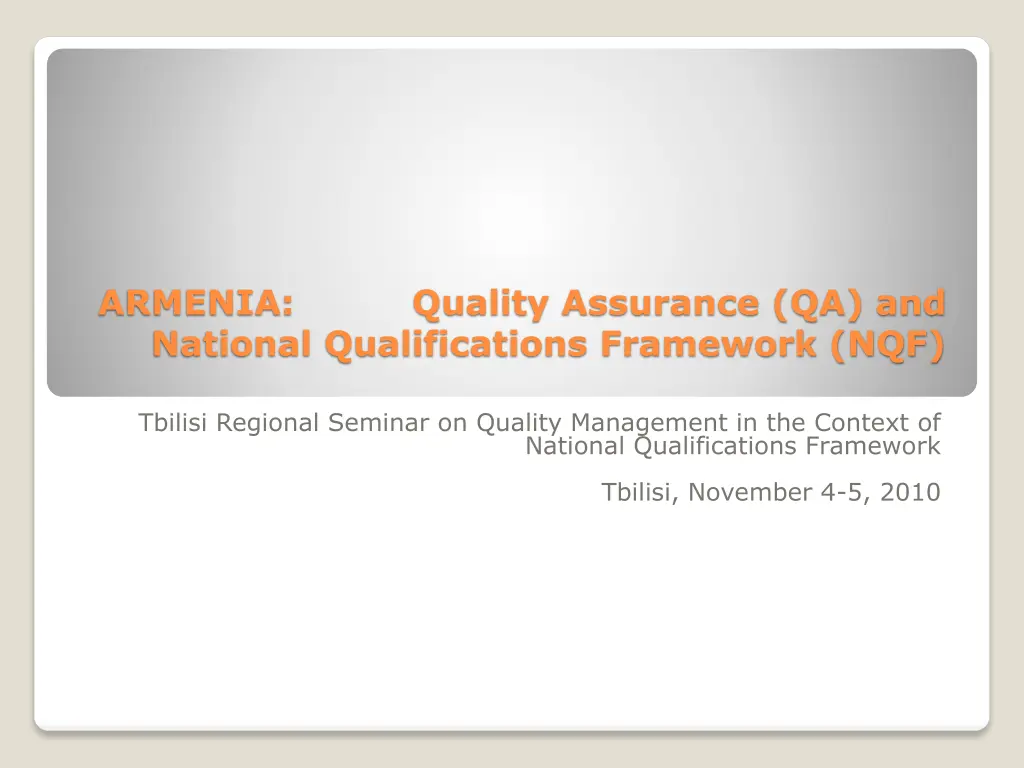 ARMENIA: Quality Assurance (QA) and National Qualifications Framework (NQF)

Tbilisi Regional Seminar on Quality Management in the Context of National Qualifications Framework

Tbilisi, November 4-5, 2010